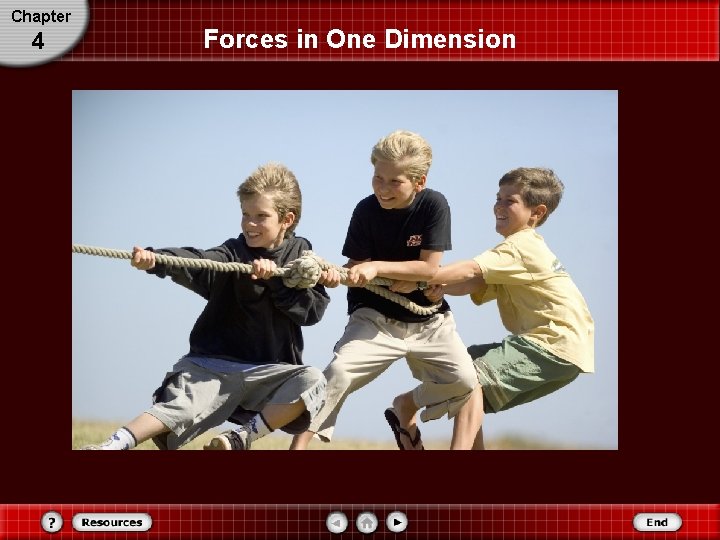 Chapter
4

Forces in One Dimension

?
Resources
End